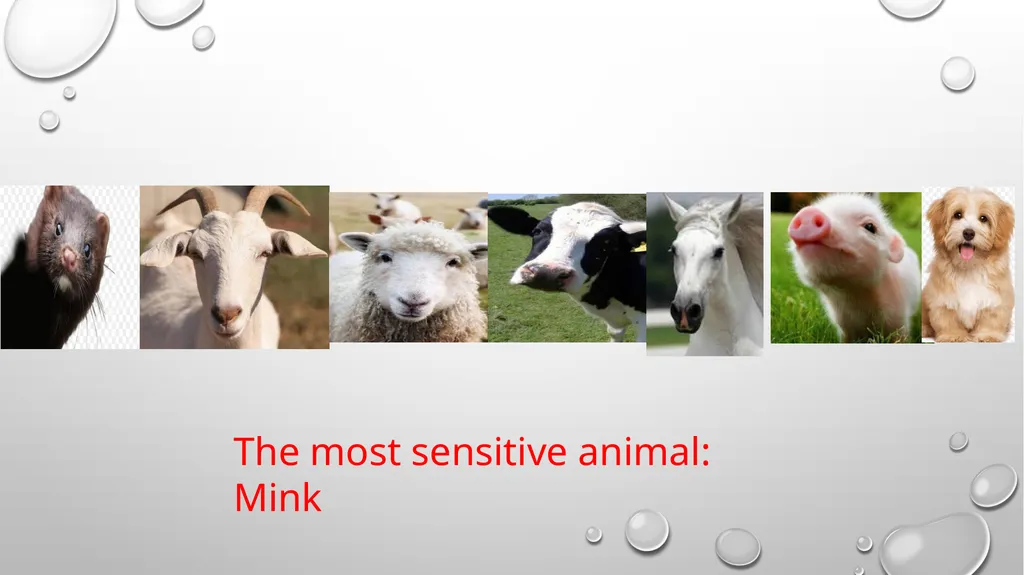 The most sensitive animal:
Mink